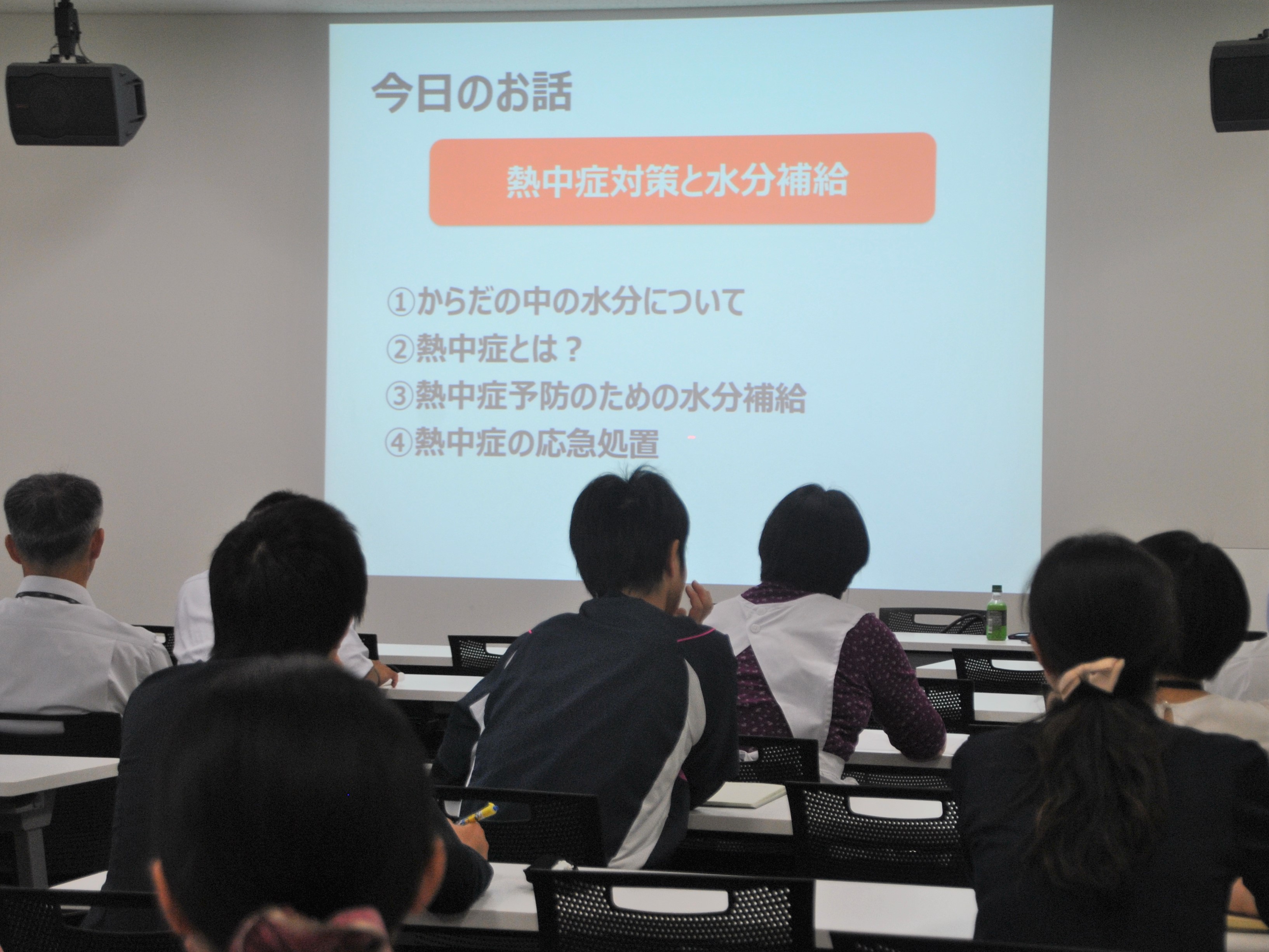 今日のお話

熱中症対策と水分補給

①からだの中の水分について
②熱中症とは？
③熱中症予防のための水分補給
④熱中症の応急処置